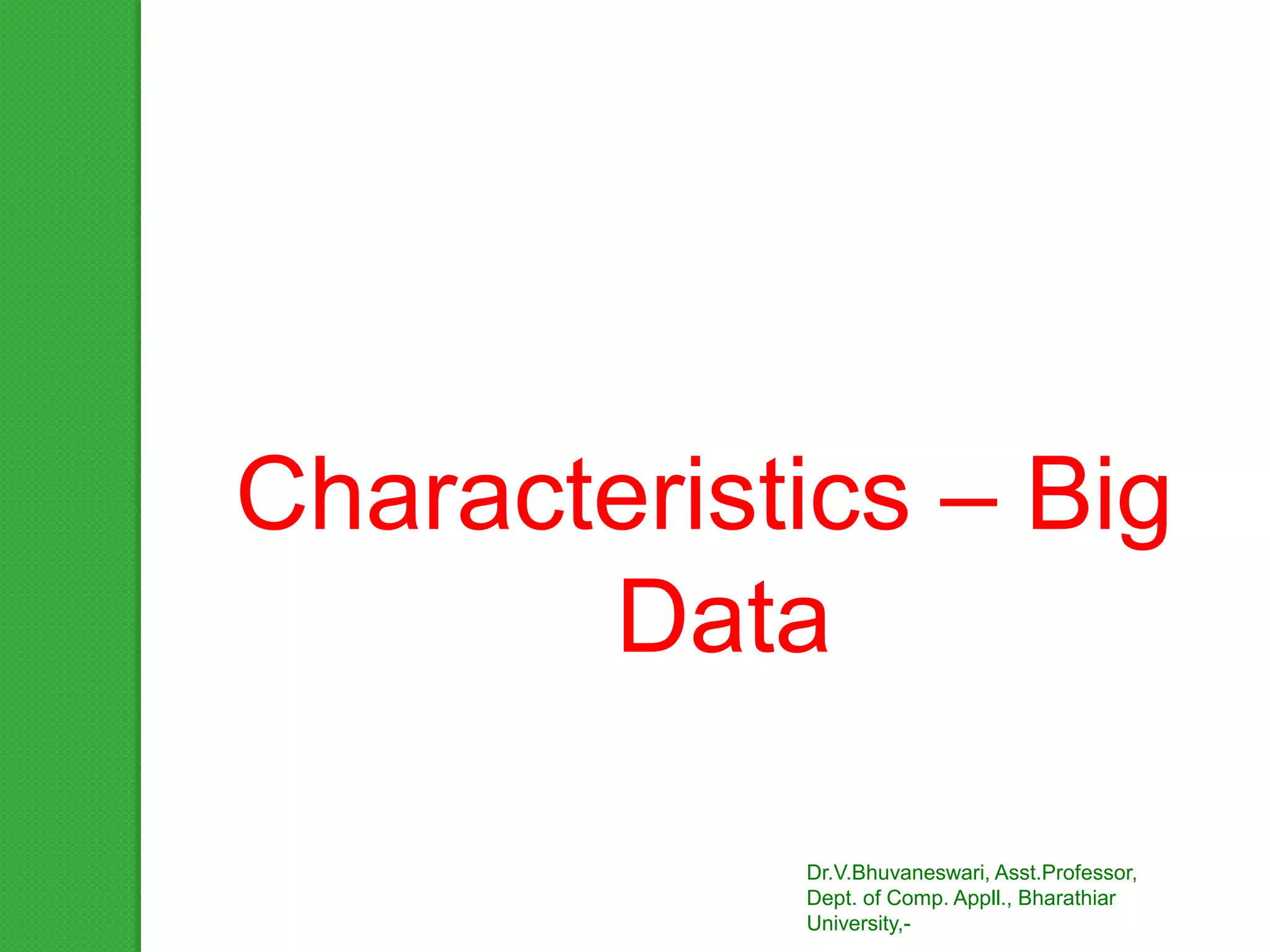 Characteristics – Big Data

Dr.V.Bhuvaneswari, Asst.Professor, Dept. of Comp. Appll., Bharathiar University,-